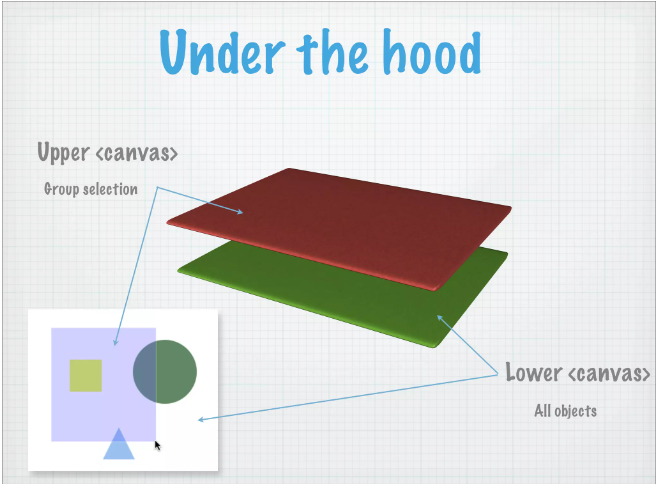 Under the hood

Upper <canvas>

Group selection

Lower <canvas>

All objects